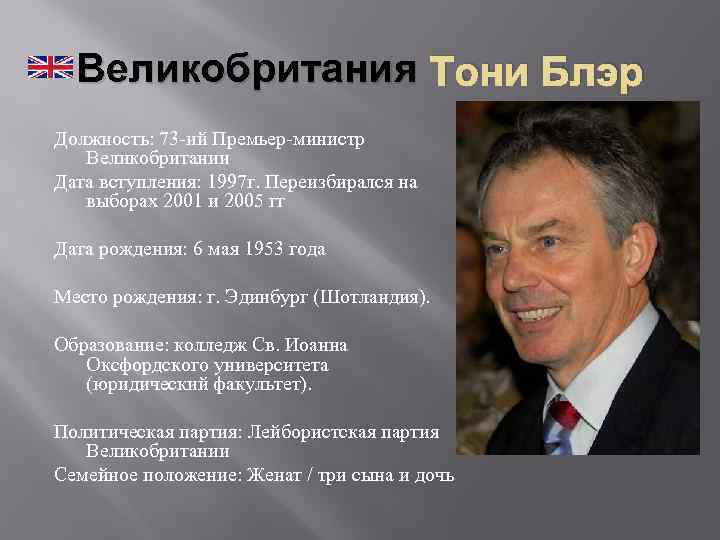 Великобритания Тони Блэр

Должность: 73-ий Премьер-министр Великобритании

Дата вступления: 1997г. Переизбирался на выборах 2001 и 2005 гг

Дата рождения: 6 мая 1953 года

Место рождения: г. Эдинбург (Шотландия).

Образование: колледж Св. Иоанна Оксфордского университета (юридический факультет).

Политическая партия: Лейбористская партия Великобритании

Семейное положение: Женат / три сына и дочь